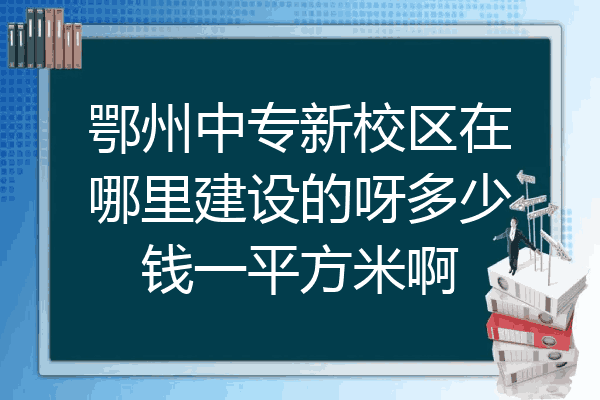 鄂州中专新校区在哪里建设的呀多少钱一平方米啊